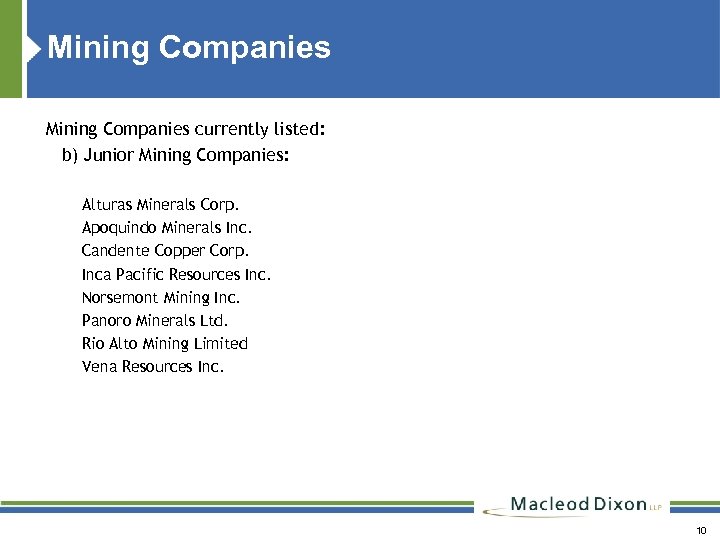 Mining Companies

Mining Companies currently listed:
b) Junior Mining Companies:

Alturas Minerals Corp.
Apoquindo Minerals Inc.
Candente Copper Corp.
Inca Pacific Resources Inc.
Norsemont Mining Inc.
Panoro Minerals Ltd.
Rio Alto Mining Limited
Vena Resources Inc.

Macleod Dixon LLP

10